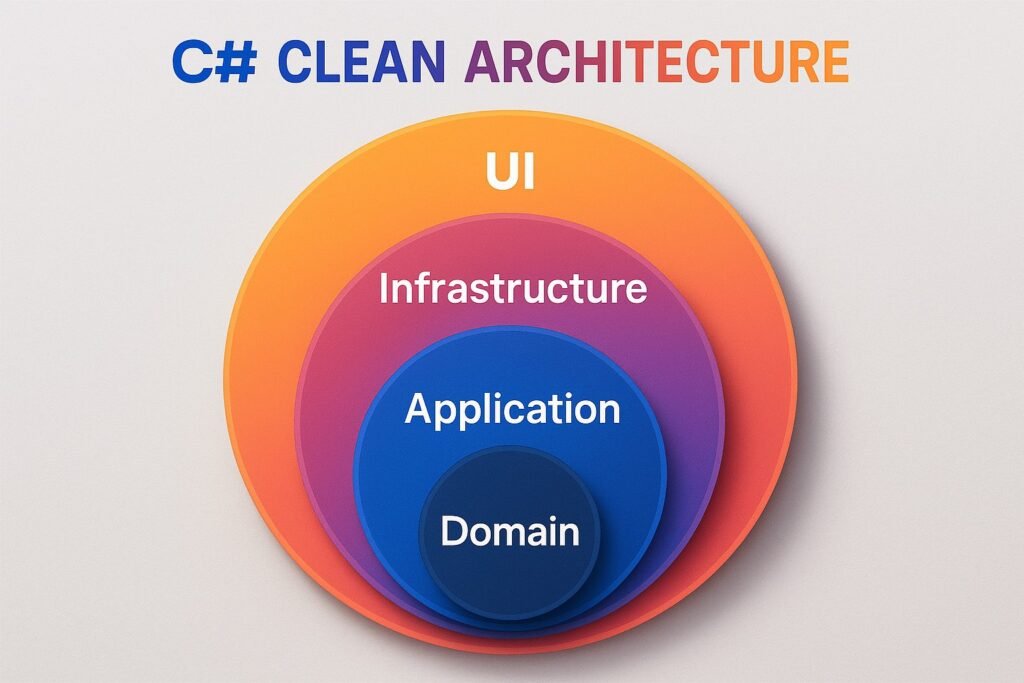 C# CLEAN ARCHITECTURE

UI

Infrastructure

Application

Domain